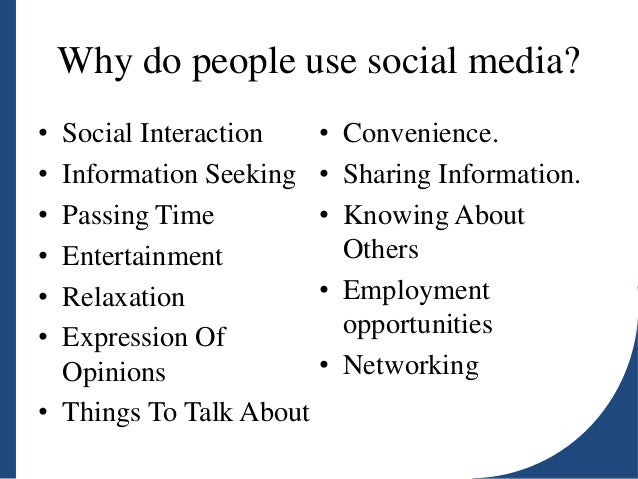 Why do people use social media?

• Social Interaction
• Information Seeking
• Passing Time
• Entertainment
• Relaxation
• Expression Of Opinions
• Things To Talk About

• Convenience.
• Sharing Information.
• Knowing About Others
• Employment opportunities
• Networking